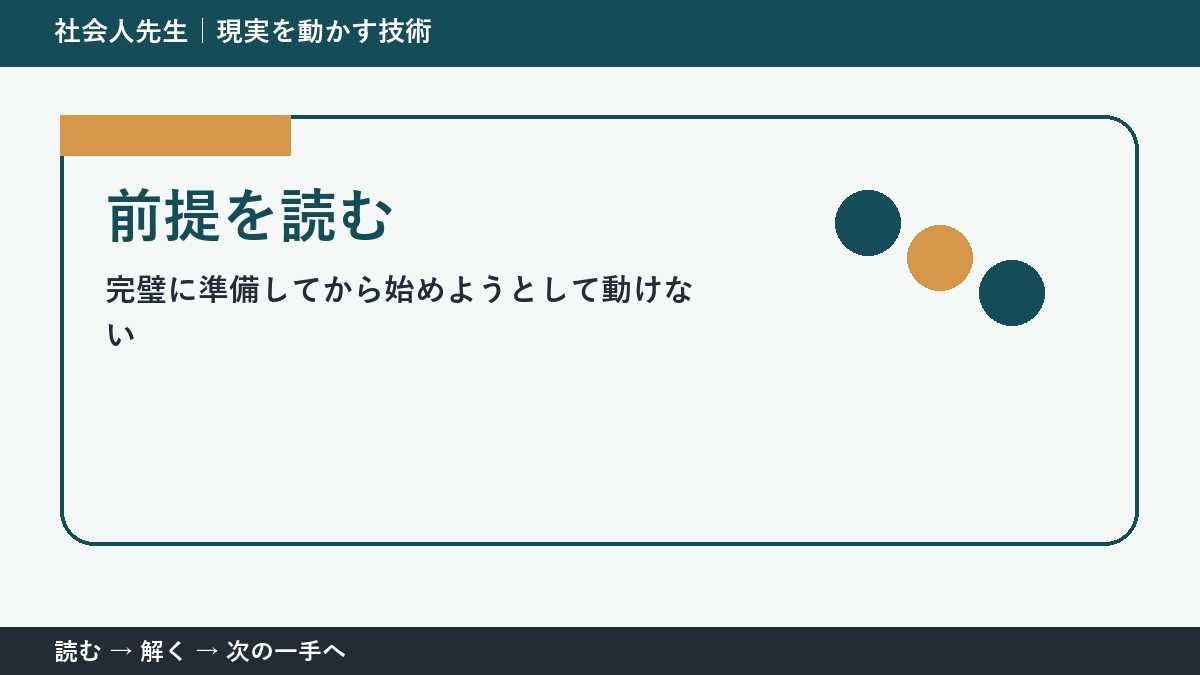 社会人先生｜現実を動かす技術

前提を読む

完璧に準備してから始めようとして動けない

読む → 解く → 次の一手へ